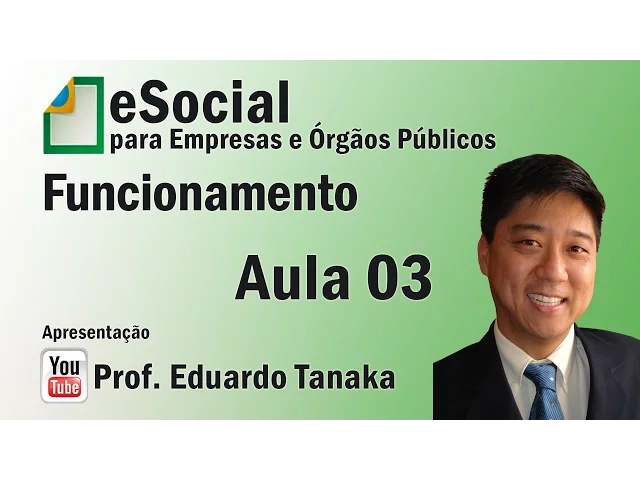 eSocial
para Empresas e Órgãos Públicos

Funcionamento

Aula 03

Apresentação

You Tube

Prof. Eduardo Tanaka